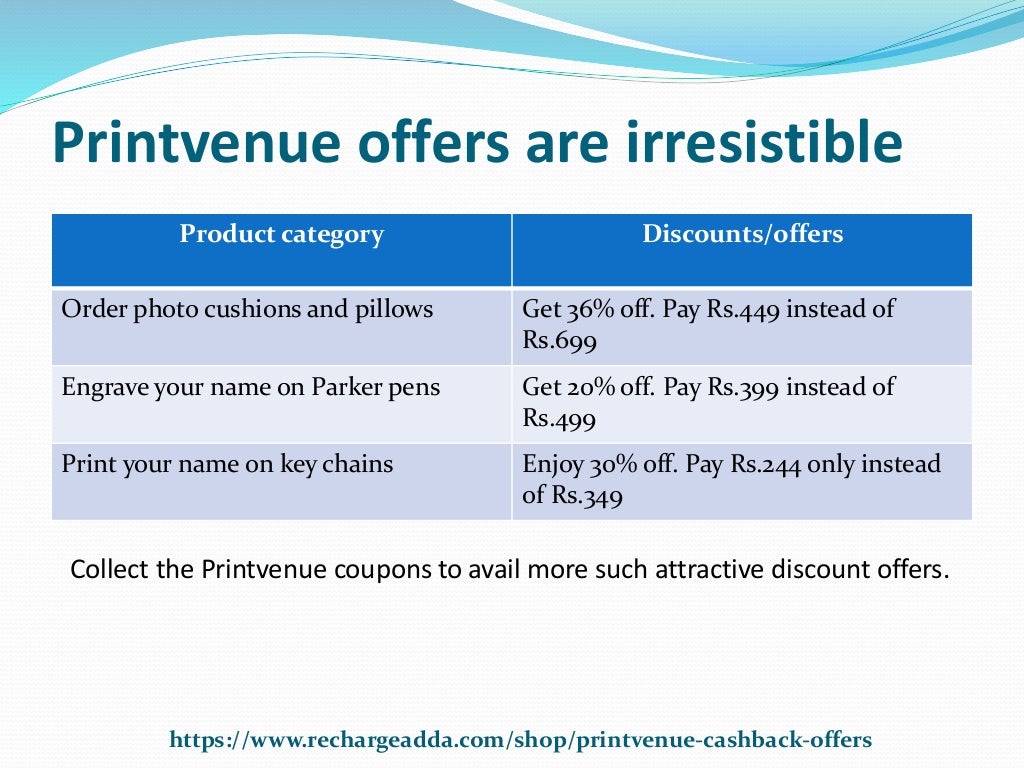 Printvenue offers are irresistible

| Product category | Discounts/offers |
|---|---|
| Order photo cushions and pillows | Get 36% off. Pay Rs.449 instead of Rs.699 |
| Engrave your name on Parker pens | Get 20% off. Pay Rs.399 instead of Rs.499 |
| Print your name on key chains | Enjoy 30% off. Pay Rs.244 only instead of Rs.349 |

Collect the Printvenue coupons to avail more such attractive discount offers.

https://www.rechargeadda.com/shop/printvenue-cashback-offers